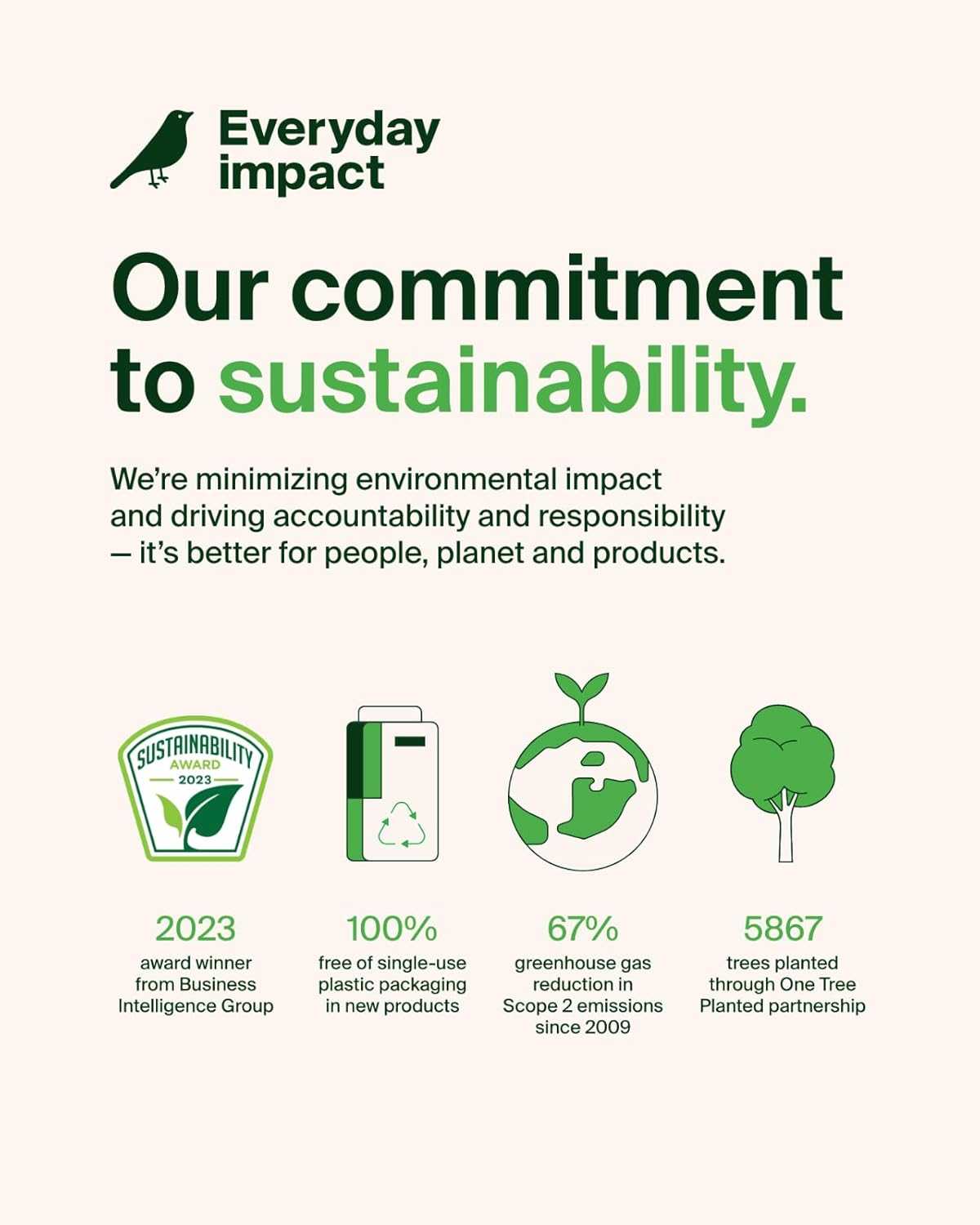 Everyday impact

Our commitment to sustainability.

We're minimizing environmental impact and driving accountability and responsibility — it's better for people, planet and products.

SUSTAINABILITY AWARD 2023

2023
award winner from Business Intelligence Group

100%
free of single-use plastic packaging in new products

67%
greenhouse gas reduction in Scope 2 emissions since 2009

5867
trees planted through One Tree Planted partnership